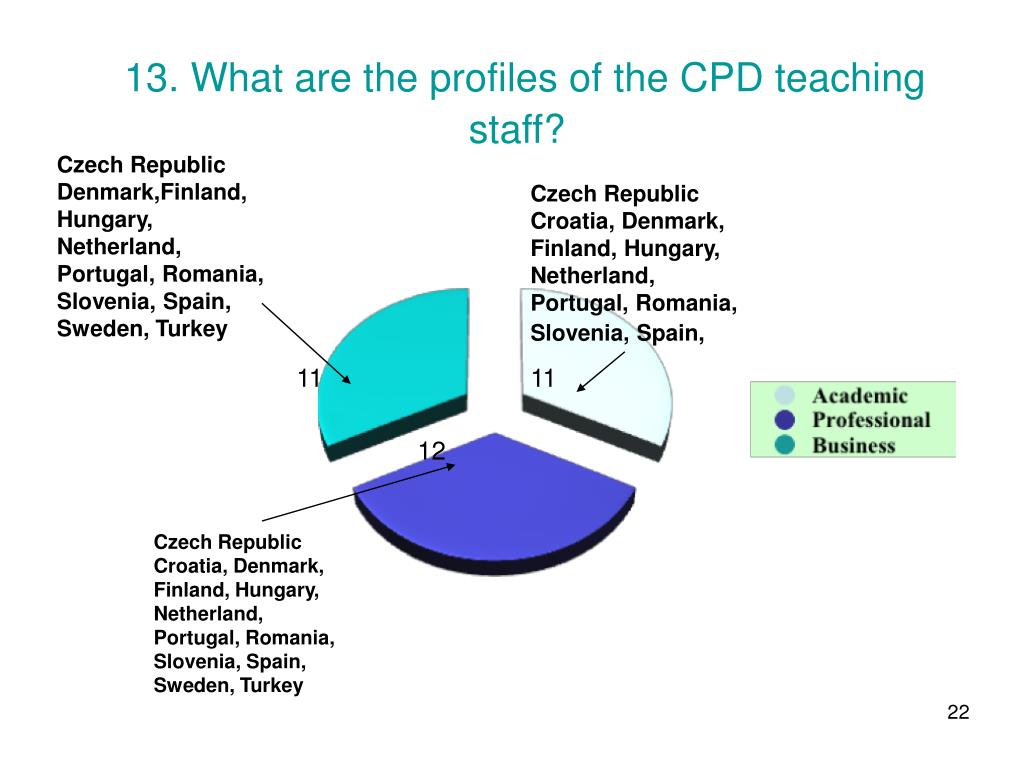 13. What are the profiles of the CPD teaching staff?

Czech Republic Denmark,Finland, Hungary, Netherland, Portugal, Romania, Slovenia, Spain, Sweden, Turkey

Czech Republic Croatia, Denmark, Finland, Hungary, Netherland, Portugal, Romania, Slovenia, Spain,

11

11

12

Academic
Professional
Business

Czech Republic Croatia, Denmark, Finland, Hungary, Netherland, Portugal, Romania, Slovenia, Spain, Sweden, Turkey

22